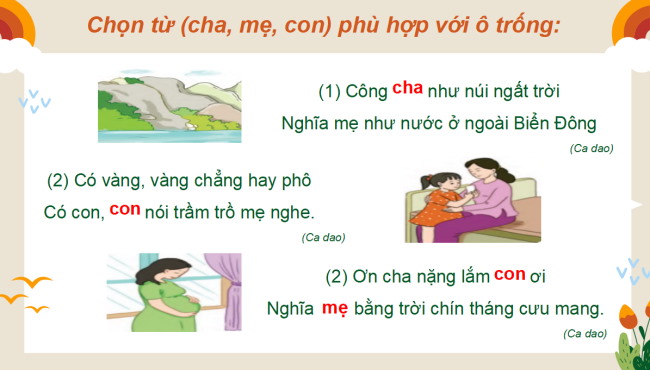 Chọn từ (cha, mẹ, con) phù hợp với ô trống:

(1) Công cha như núi ngất trời
Nghĩa mẹ như nước ở ngoài Biển Đông
(Ca dao)

(2) Có vàng, vàng chẳng hay phô
Có con, con nói trầm trồ mẹ nghe.
(Ca dao)

(2) Ơn cha nặng lắm con ơi
Nghĩa mẹ bằng trời chín tháng cưu mang.
(Ca dao)